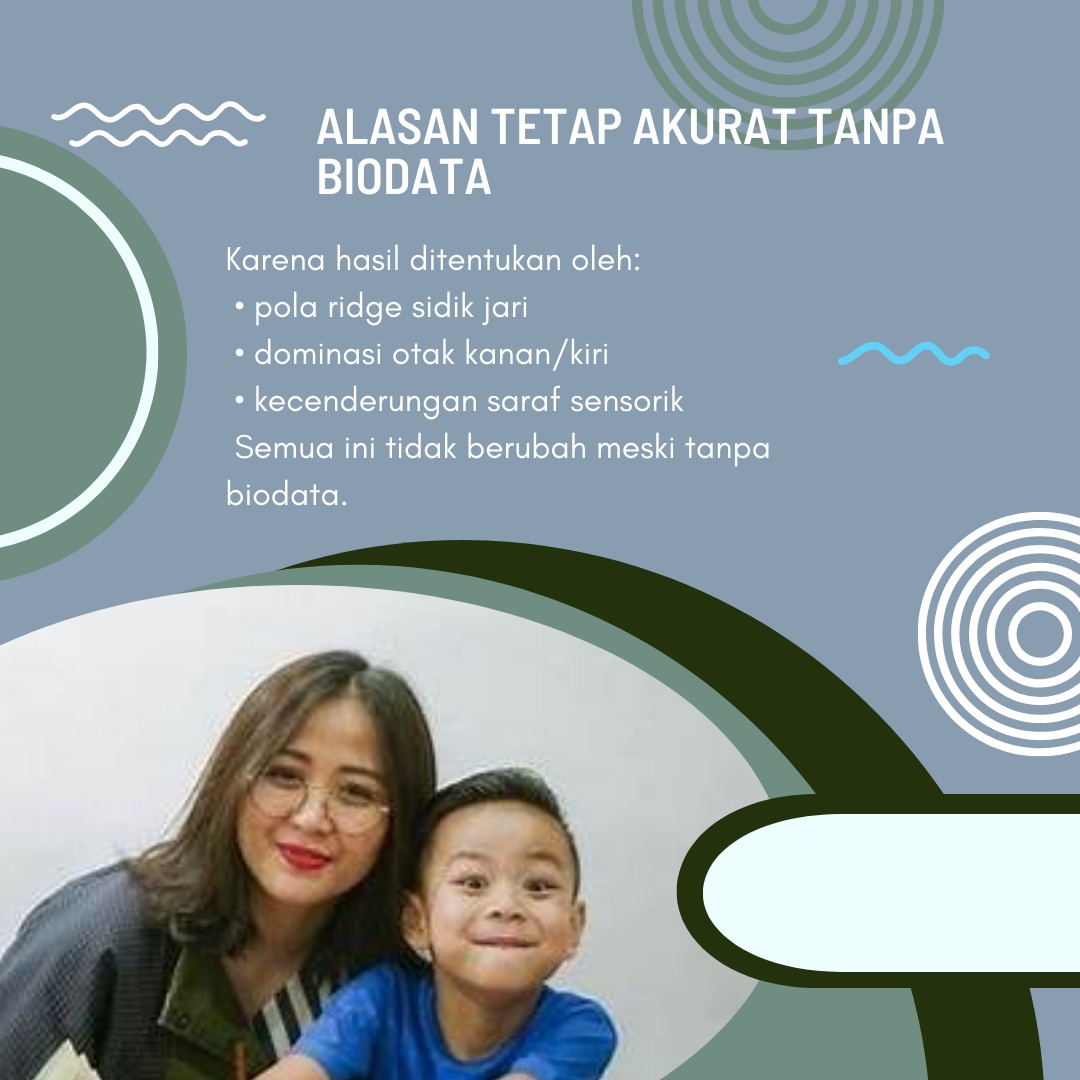 ALASAN TETAP AKURAT TANPA BIODATA

Karena hasil ditentukan oleh:
• pola ridge sidik jari
• dominasi otak kanan/kiri
• kecenderungan saraf sensorik
Semua ini tidak berubah meski tanpa biodata.